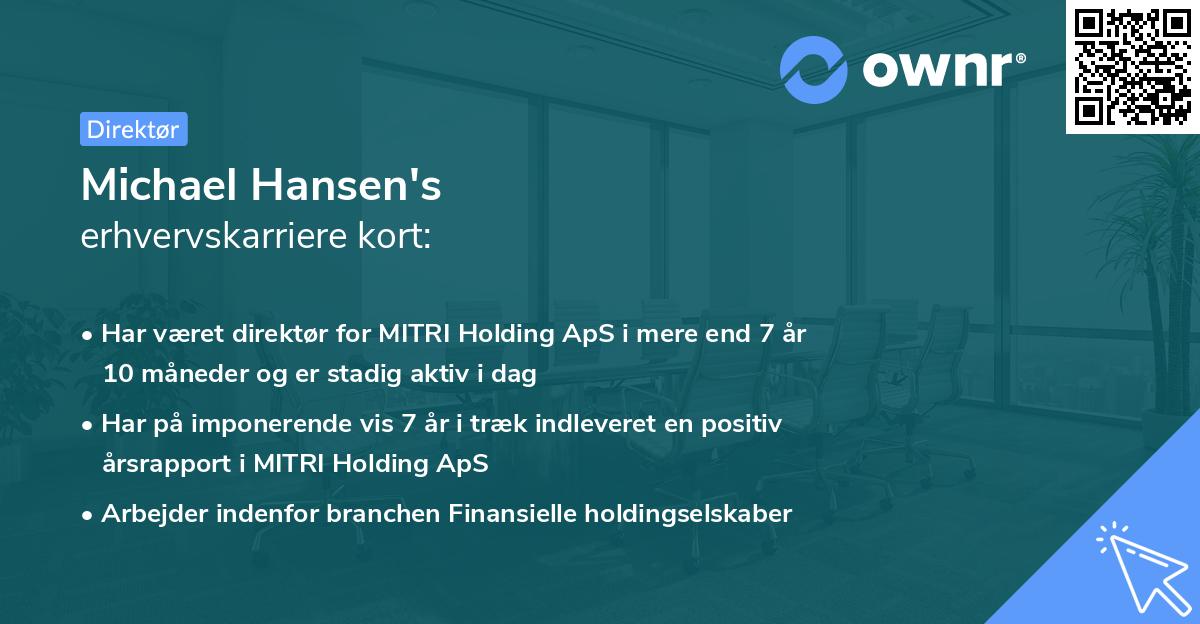 ownr®

Direktør

Michael Hansen's
erhvervskarriere kort:

• Har været direktør for MITRI Holding ApS i mere end 7 år 10 måneder og er stadig aktiv i dag

• Har på imponerende vis 7 år i træk indleveret en positiv årsrapport i MITRI Holding ApS

• Arbejder indenfor branchen Finansielle holdingselskaber